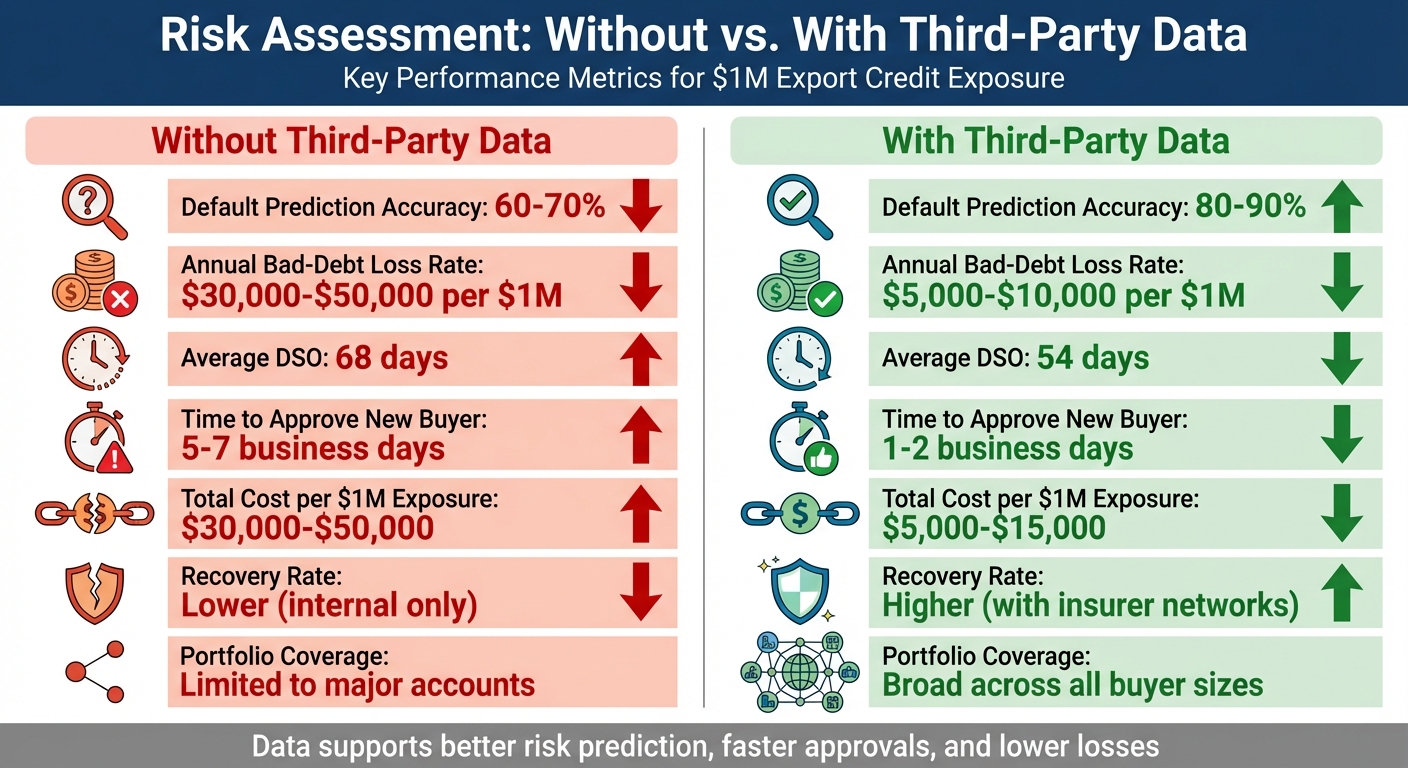 Risk Assessment: Without vs. With Third-Party Data

Key Performance Metrics for \$1M Export Credit Exposure

Without Third-Party Data

Default Prediction Accuracy: 60-70%

Annual Bad-Debt Loss Rate: \$30,000-\$50,000 per \$1M

Average DSO: 68 days

Time to Approve New Buyer: 5-7 business days

Total Cost per \$1M Exposure: \$30,000-\$50,000

Recovery Rate: Lower (internal only)

Portfolio Coverage: Limited to major accounts

With Third-Party Data

Default Prediction Accuracy: 80-90%

Annual Bad-Debt Loss Rate: \$5,000-\$10,000 per \$1M

Average DSO: 54 days

Time to Approve New Buyer: 1-2 business days

Total Cost per \$1M Exposure: \$5,000-\$15,000

Recovery Rate: Higher (with insurer networks)

Portfolio Coverage: Broad across all buyer sizes

Data supports better risk prediction, faster approvals, and lower losses